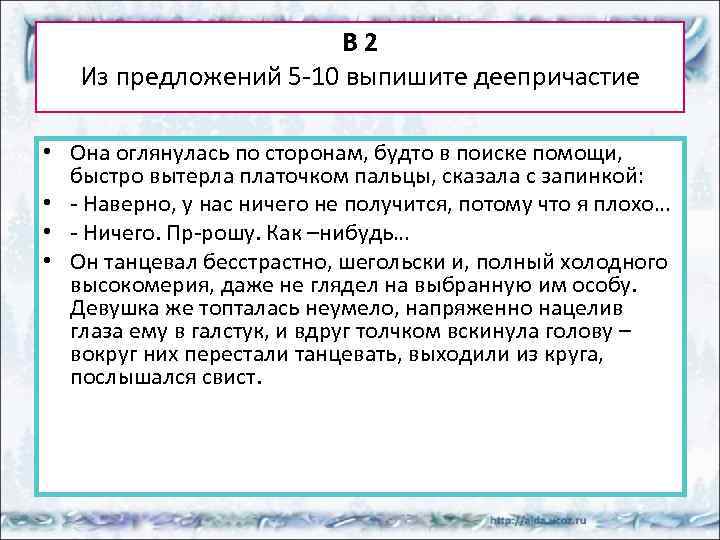 В 2
Из предложений 5-10 выпишите деепричастие

• Она оглянулась по сторонам, будто в поиске помощи, быстро вытерла платочком пальцы, сказала с запинкой:
• - Наверно, у нас ничего не получится, потому что я плохо…
• - Ничего. Пр-рошу. Как –нибудь…
• Он танцевал бесстрастно, шегольски и, полный холодного высокомерия, даже не глядел на выбранную им особу. Девушка же топталась неумело, напряженно нацелив глаза ему в галстук, и вдруг толчком вскинула голову – вокруг них перестали танцевать, выходили из круга, послышался свист.

http://aida.ucoz.ru